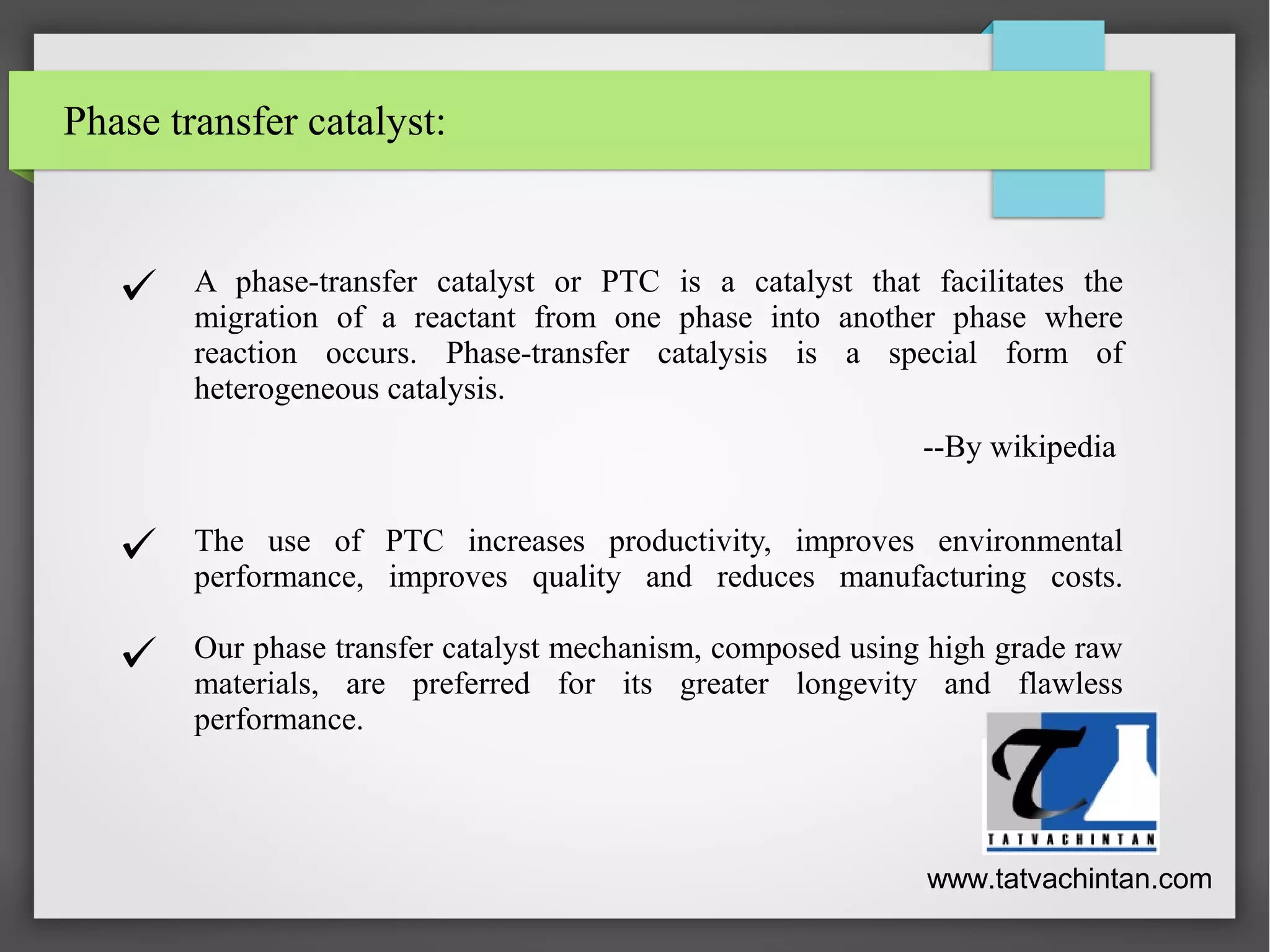 Phase transfer catalyst:

✓ A phase-transfer catalyst or PTC is a catalyst that facilitates the migration of a reactant from one phase into another phase where reaction occurs. Phase-transfer catalysis is a special form of heterogeneous catalysis.

--By wikipedia

✓ The use of PTC increases productivity, improves environmental performance, improves quality and reduces manufacturing costs.

✓ Our phase transfer catalyst mechanism, composed using high grade raw materials, are preferred for its greater longevity and flawless performance.

T

TATVACHINTAN

www.tatvachintan.com